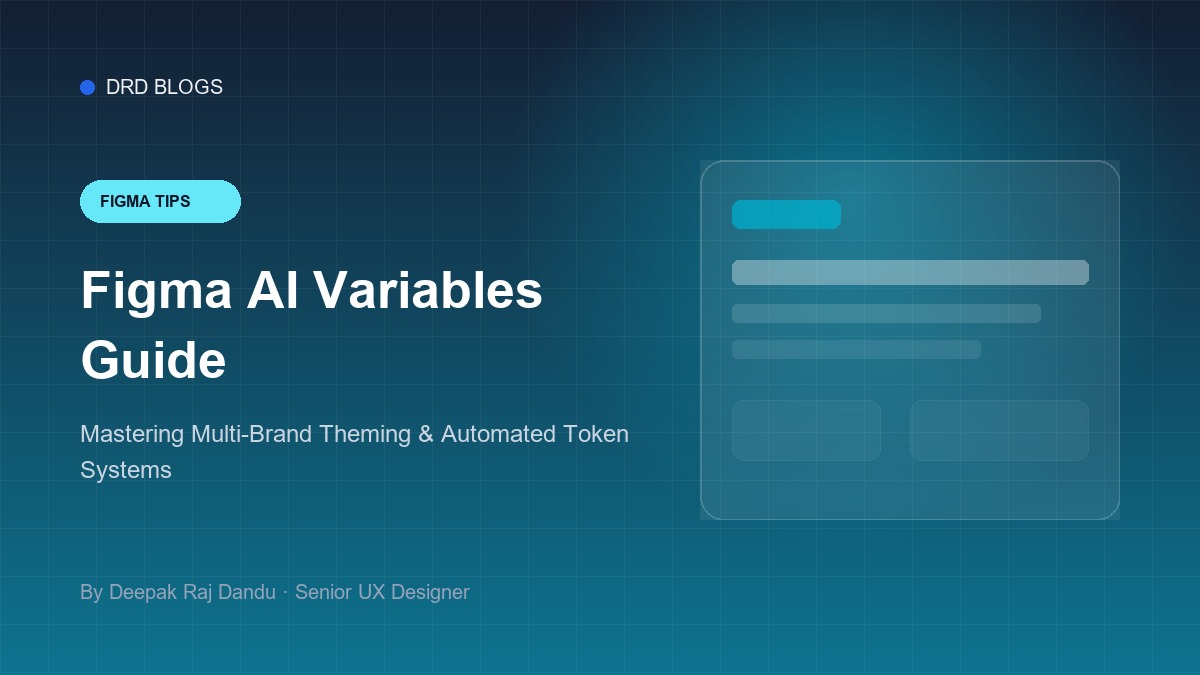 DRD BLOGS

FIGMA TIPS

Figma AI Variables Guide

Mastering Multi-Brand Theming & Automated Token Systems

By Deepak Raj Dandu · Senior UX Designer